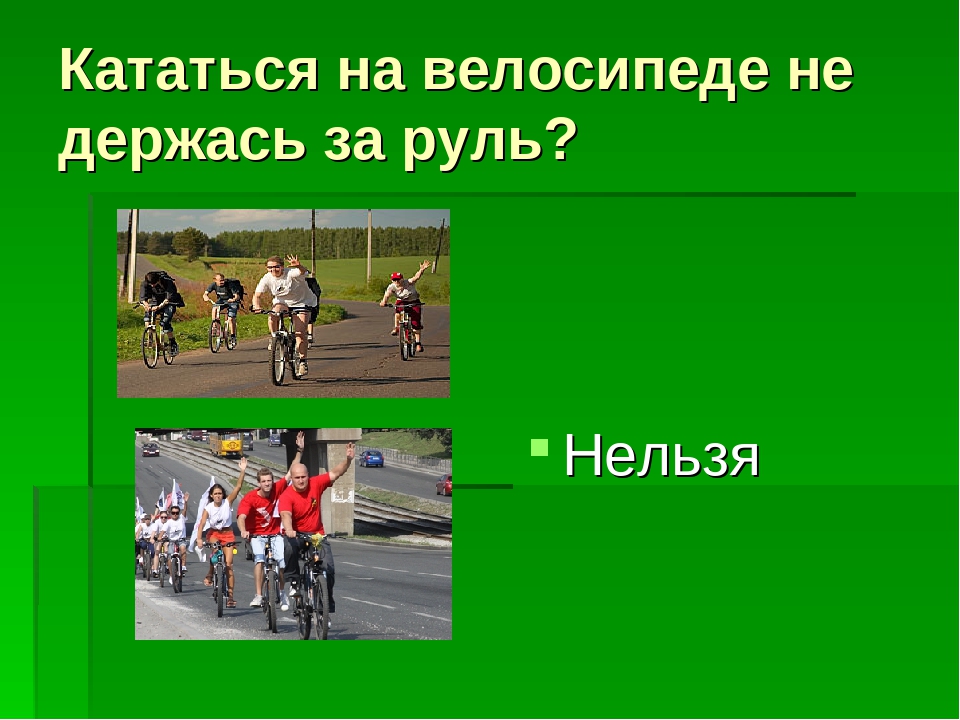 Кататься на велосипеде не держась за руль?

Нельзя